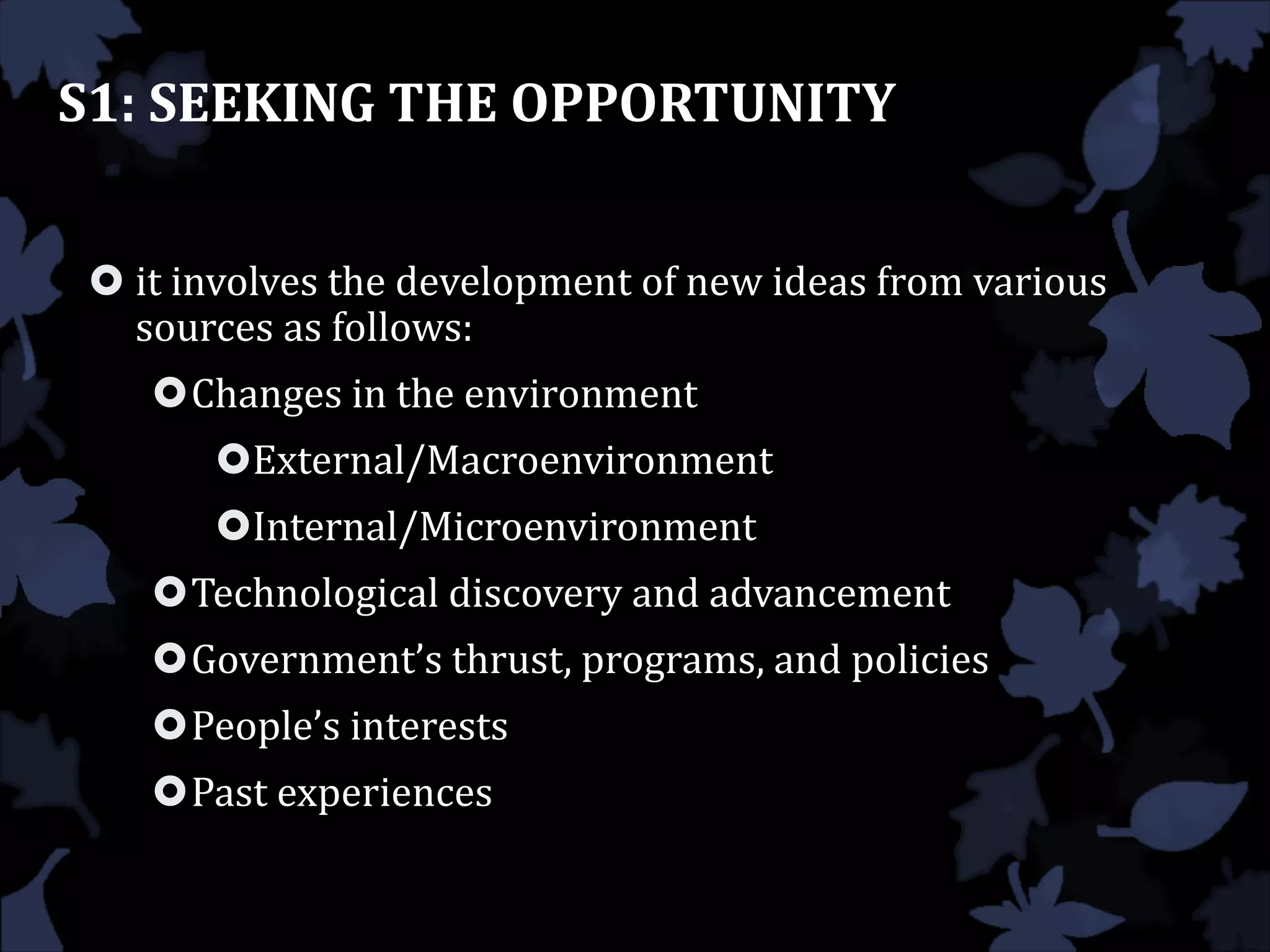 S1: SEEKING THE OPPORTUNITY

it involves the development of new ideas from various sources as follows:

Changes in the environment

External/Macroenvironment

Internal/Microenvironment

Technological discovery and advancement

Government’s thrust, programs, and policies

People’s interests

Past experiences